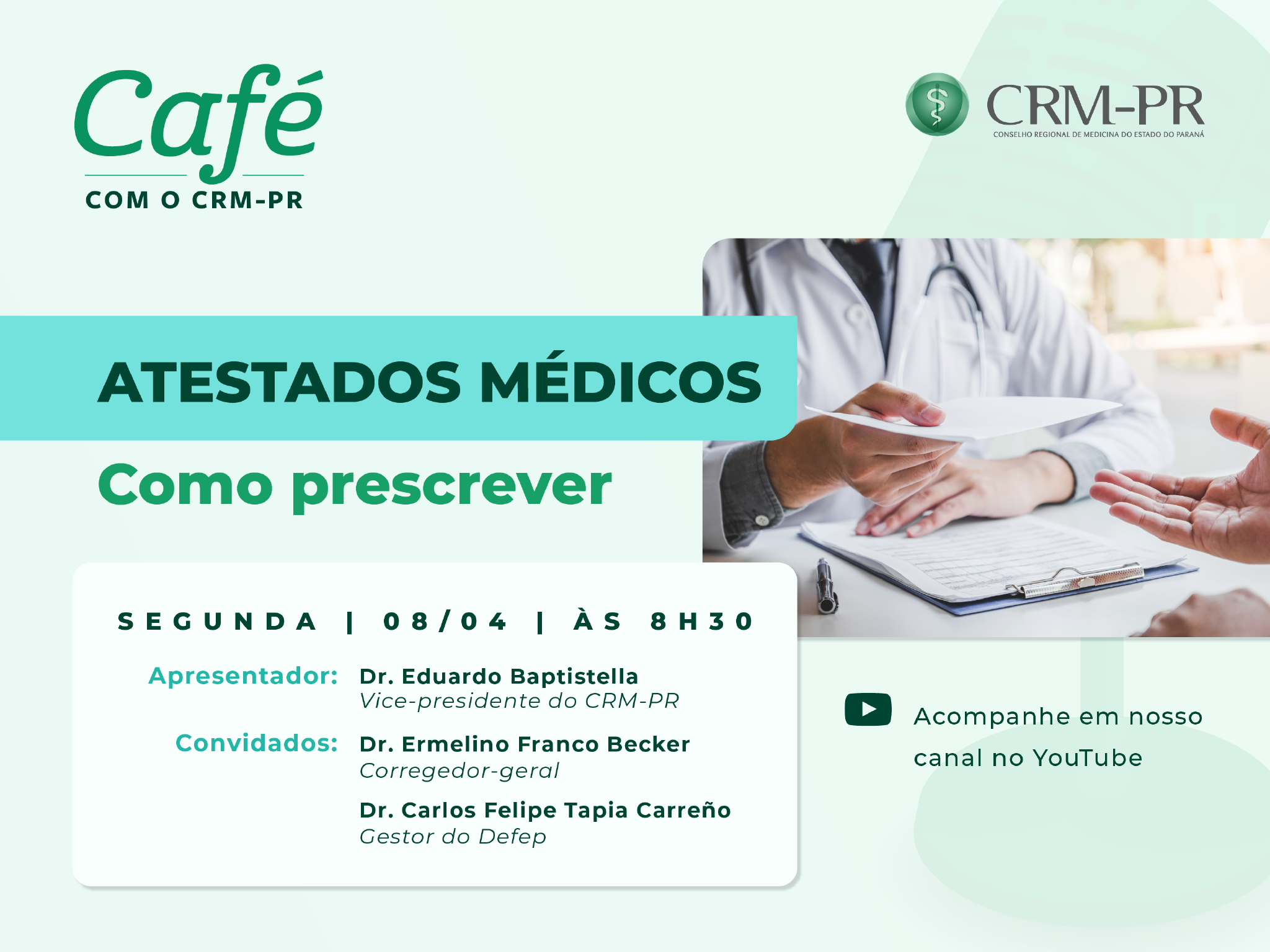 Café
COM O CRM-PR

CRM-PR
CONSELHO REGIONAL DE MEDICINA DO ESTADO DO PARANÁ

ATESTADOS MÉDICOS
Como prescrever

SEGUNDA | 08/04 | ÀS 8H30

Apresentador: Dr. Eduardo Baptistella
Vice-presidente do CRM-PR

Convidados: Dr. Ermelino Franco Becker
Corregedor-geral

Dr. Carlos Felipe Tapia Carreño
Gestor do Defep

Acompanhe em nosso canal no YouTube